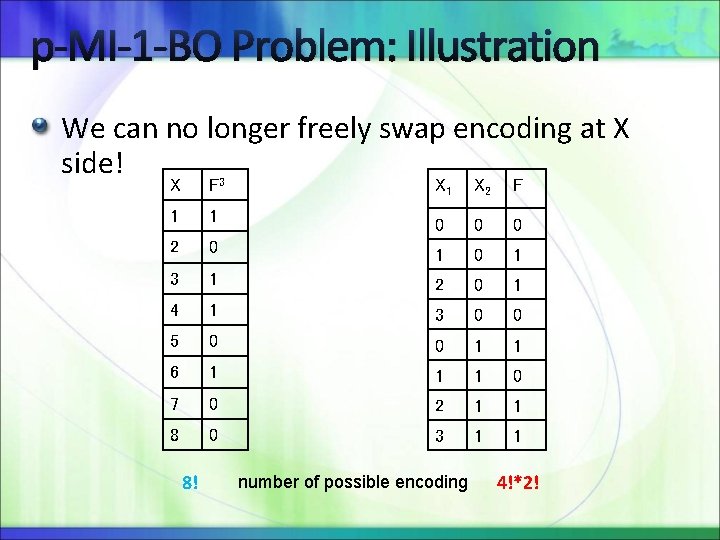 p-MI-1-BO Problem: Illustration

We can no longer freely swap encoding at X side!

| X | $F^3$ |
|---|---|
| 1 | 1 |
| 2 | 0 |
| 3 | 1 |
| 4 | 1 |
| 5 | 0 |
| 6 | 1 |
| 7 | 0 |
| 8 | 0 |

| $X_1$ | $X_2$ | F |
|---|---|---|
| 0 | 0 | 0 |
| 1 | 0 | 1 |
| 2 | 0 | 1 |
| 3 | 0 | 0 |
| 0 | 1 | 1 |
| 1 | 1 | 0 |
| 2 | 1 | 1 |
| 3 | 1 | 1 |

8! number of possible encoding 4!*2!